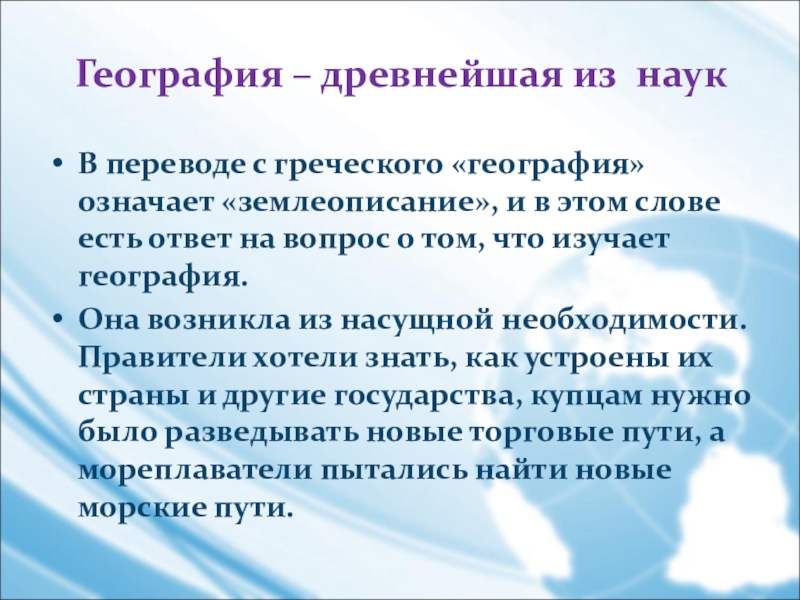 География – древнейшая из наук

• В переводе с греческого «география» означает «землеописание», и в этом слове есть ответ на вопрос о том, что изучает география.

• Она возникла из насущной необходимости. Правители хотели знать, как устроены их страны и другие государства, купцам нужно было разведывать новые торговые пути, а мореплаватели пытались найти новые морские пути.